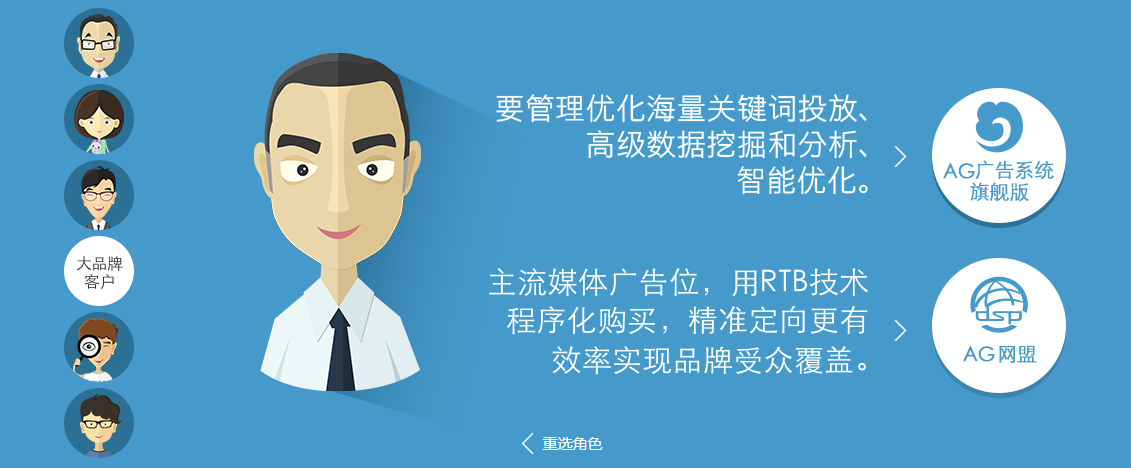 大品牌客户

要管理优化海量关键词投放、高级数据挖掘和分析、智能优化。

AG广告系统旗舰版

主流媒体广告位，用RTB技术程序化购买，精准定向更有效率实现品牌受众覆盖。

dsp

AG网盟

重选角色